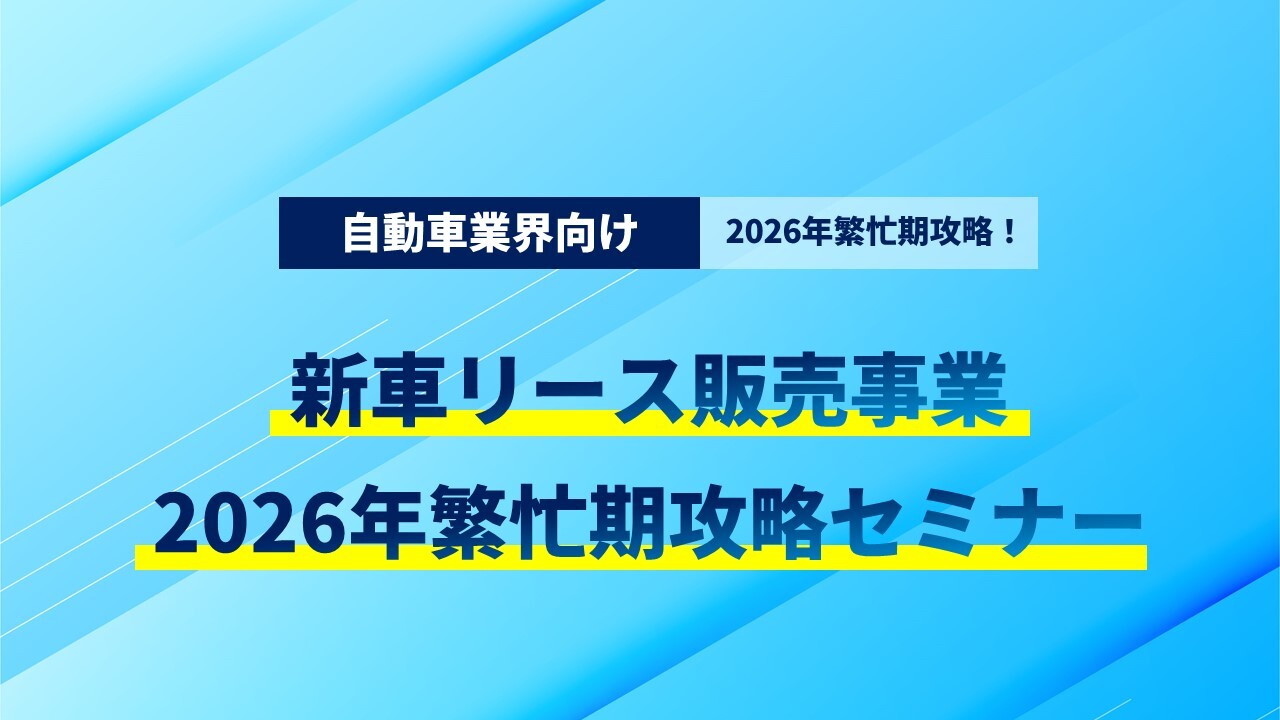 自動車業界向け

2026年繁忙期攻略！

新車リース販売事業

2026年繁忙期攻略セミナー